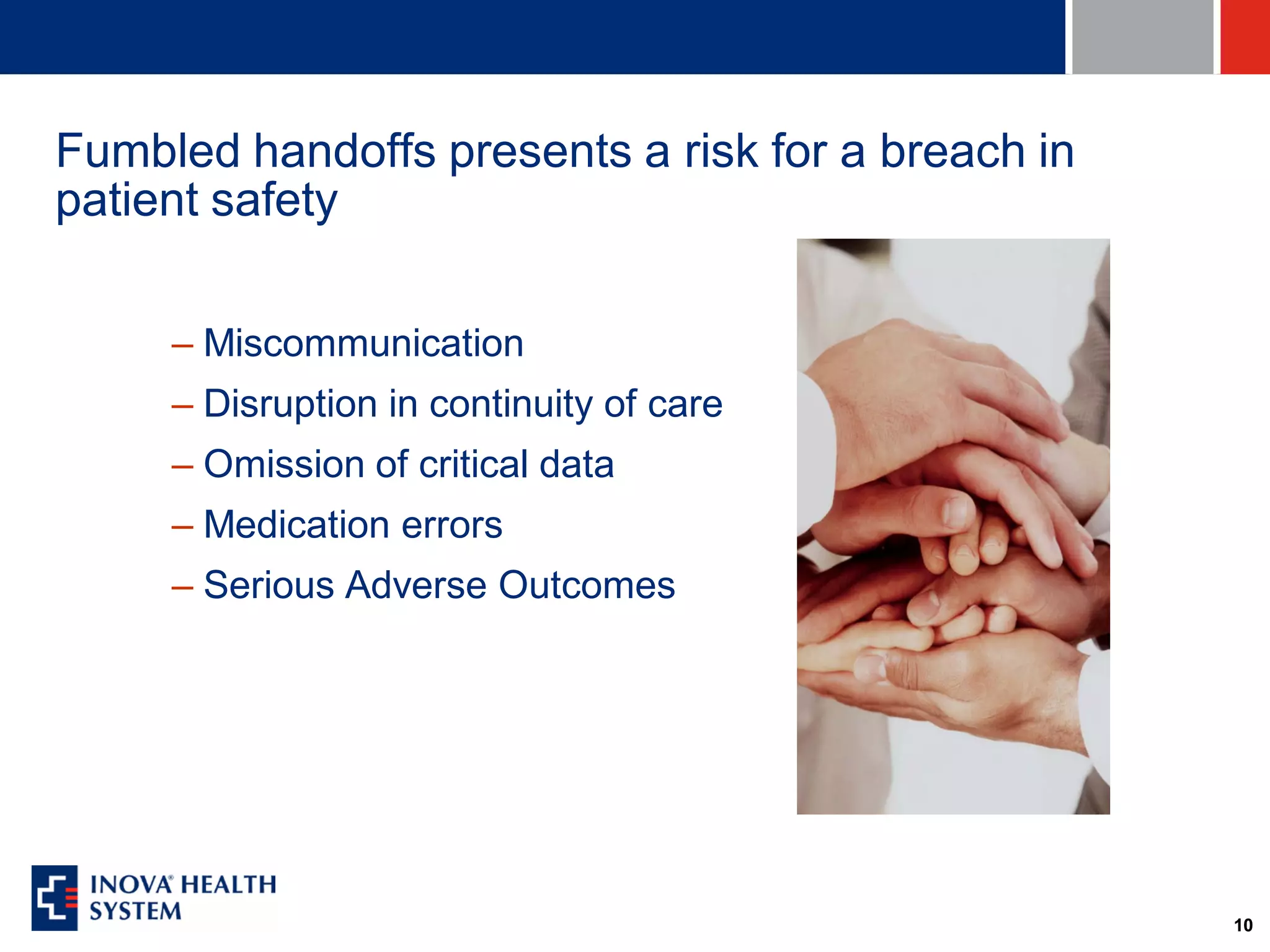 Fumbled handoffs presents a risk for a breach in patient safety

– Miscommunication
– Disruption in continuity of care
– Omission of critical data
– Medication errors
– Serious Adverse Outcomes

INOVA® HEALTH SYSTEM

10